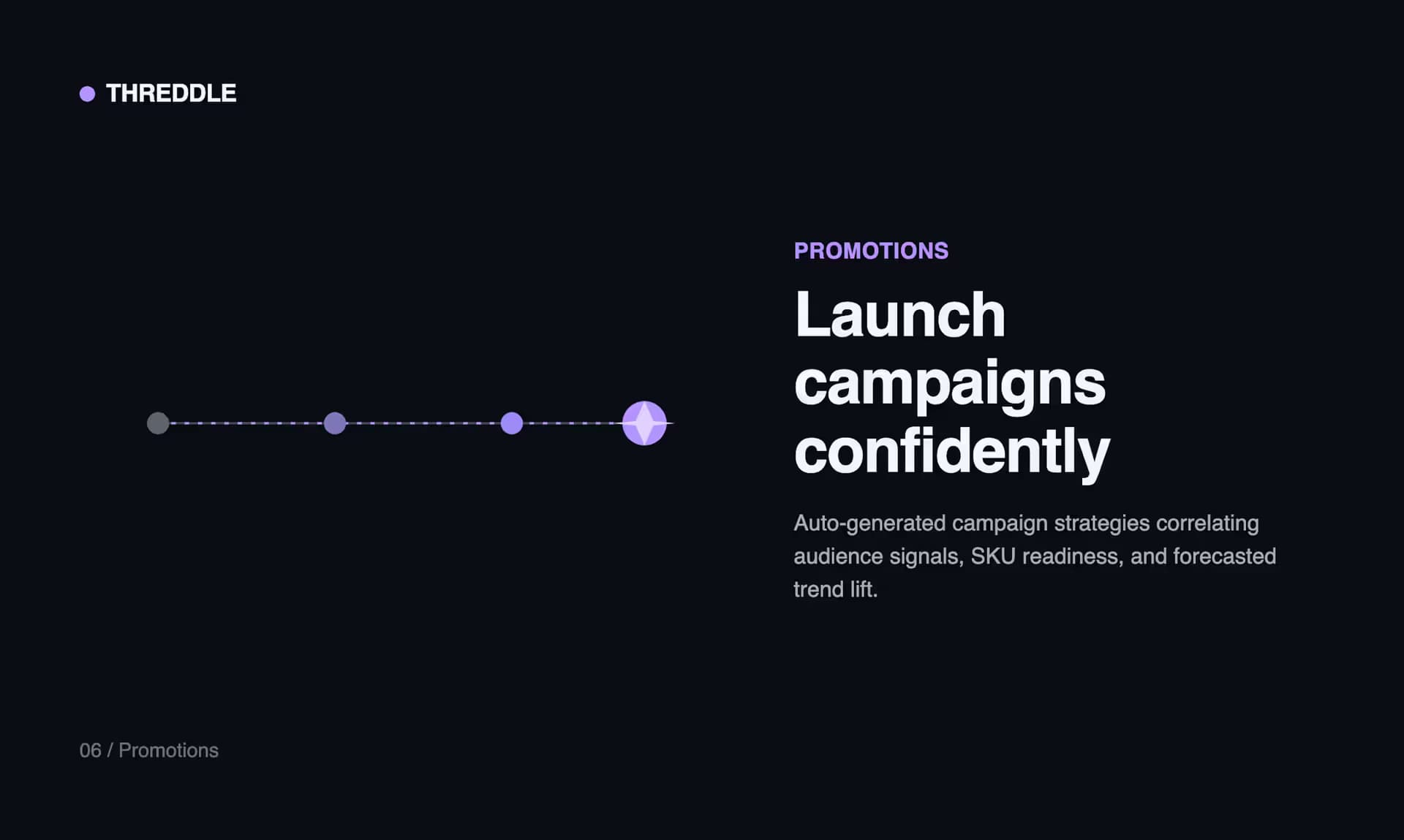 THREDDLE

PROMOTIONS

Launch campaigns confidently

Auto-generated campaign strategies correlating audience signals, SKU readiness, and forecasted trend lift.

06 / Promotions